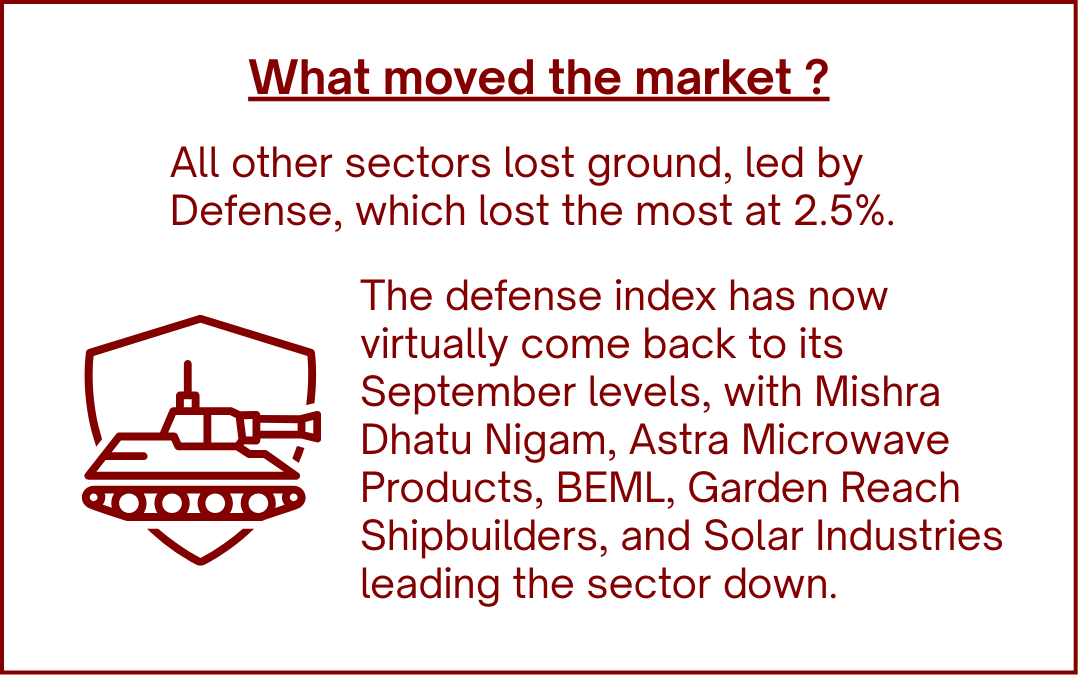 What moved the market ?

All other sectors lost ground, led by Defense, which lost the most at 2.5%.

The defense index has now virtually come back to its September levels, with Mishra Dhatu Nigam, Astra Microwave Products, BEML, Garden Reach Shipbuilders, and Solar Industries leading the sector down.